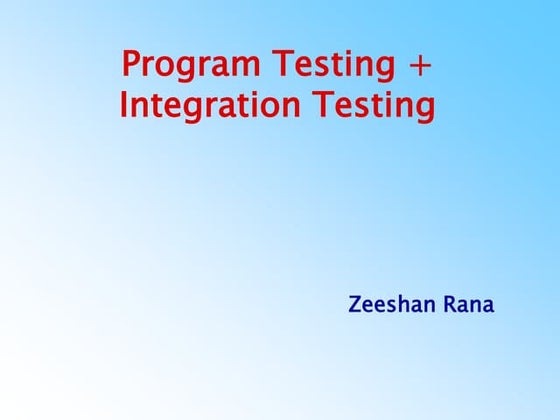 Program Testing + Integration Testing

Zeeshan Rana